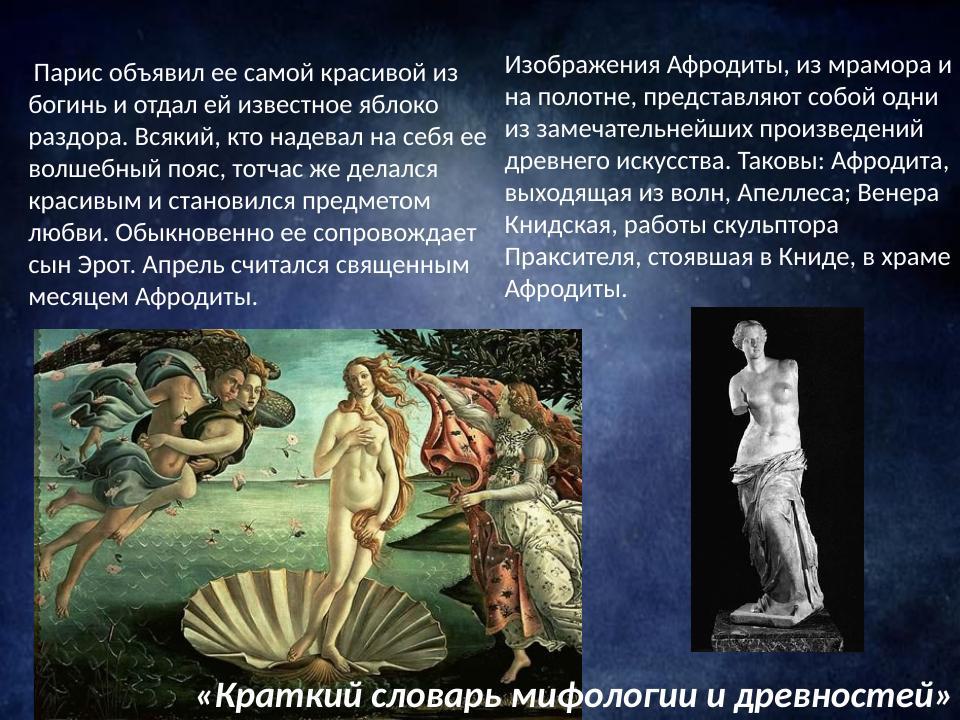 Парис объявил ее самой красивой из богинь и отдал ей известное яблоко раздора. Всякий, кто надевал на себя ее волшебный пояс, тотчас же делался красивым и становился предметом любви. Обыкновенно ее сопровождает сын Эрот. Апрель считался священным месяцем Афродиты.

Изображения Афродиты, из мрамора и на полотне, представляют собой одни из замечательнейших произведений древнего искусства. Таковы: Афродита, выходящая из волн, Апеллеса; Венера Книдская, работы скульптора Праксителя, стоявшая в Книде, в храме Афродиты.

«Краткий словарь мифологии и древностей»